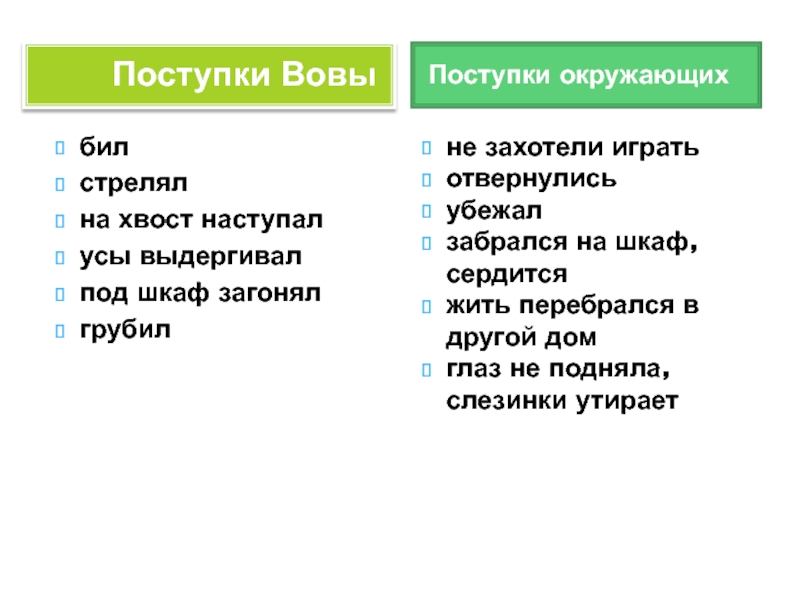 Поступки Вовы

бил
стрелял
на хвост наступал
усы выдергивал
под шкаф загонял
грубил

Поступки окружающих

не захотели играть
отвернулись
убежал
забрался на шкаф, сердится
жить перебрался в другой дом
глаз не подняла, слезинки утирает